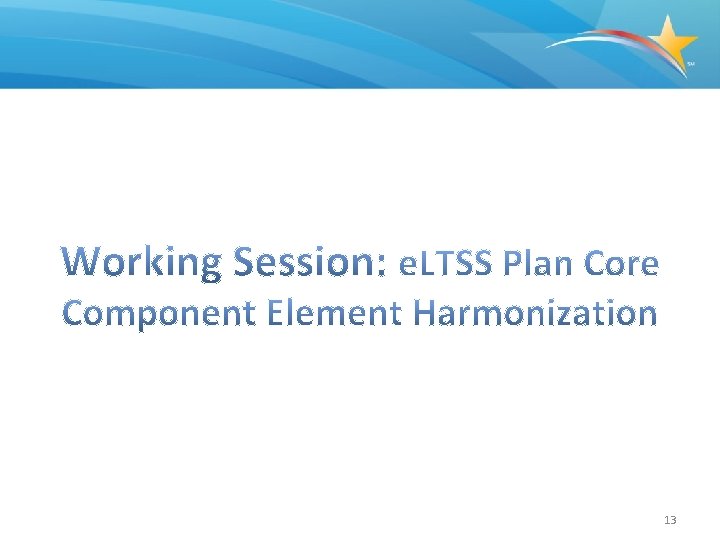 SM

Working Session: eLTSS Plan Core Component Element Harmonization

13